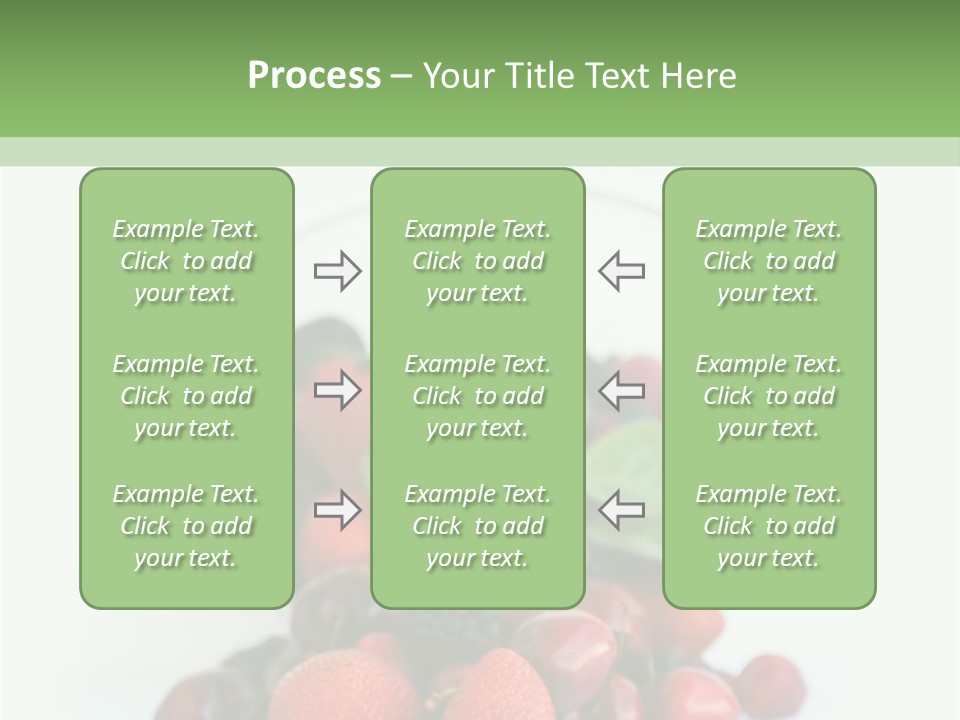 Process – Your Title Text Here

Example Text. Click to add your text.

Example Text. Click to add your text.

Example Text. Click to add your text.

Example Text. Click to add your text.

Example Text. Click to add your text.

Example Text. Click to add your text.

Example Text. Click to add your text.

Example Text. Click to add your text.

Example Text. Click to add your text.